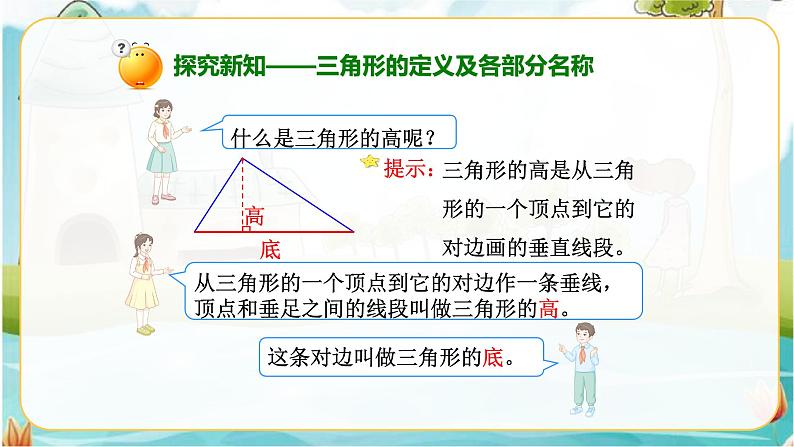 探究新知——三角形的定义及各部分名称

什么是三角形的高呢？

高

底

提示：三角形的高是从三角形的一个顶点到它的对边画的垂直线段。

从三角形的一个顶点到它的对边作一条垂线，顶点和垂足之间的线段叫做三角形的高。

这条对边叫做三角形的底。